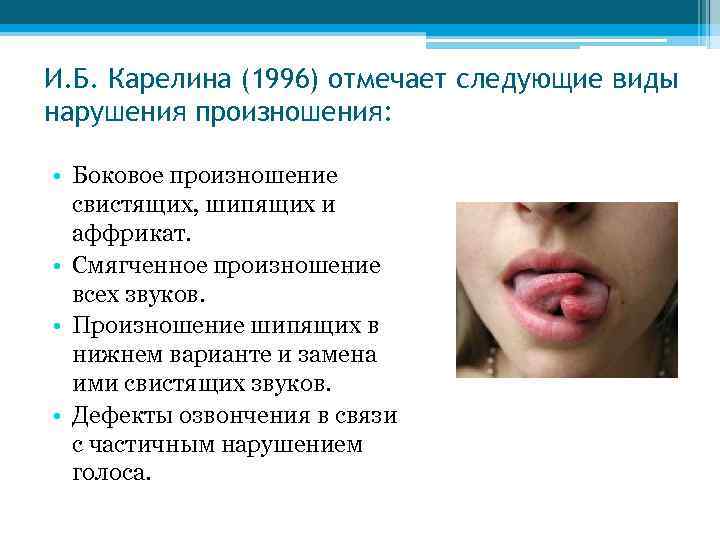 И.Б. Карелина (1996) отмечает следующие виды нарушения произношения:

• Боковое произношение свистящих, шипящих и аффрикат.
• Смягченное произношение всех звуков.
• Произношение шипящих в нижнем варианте и замена ими свистящих звуков.
• Дефекты озвончения в связи с частичным нарушением голоса.